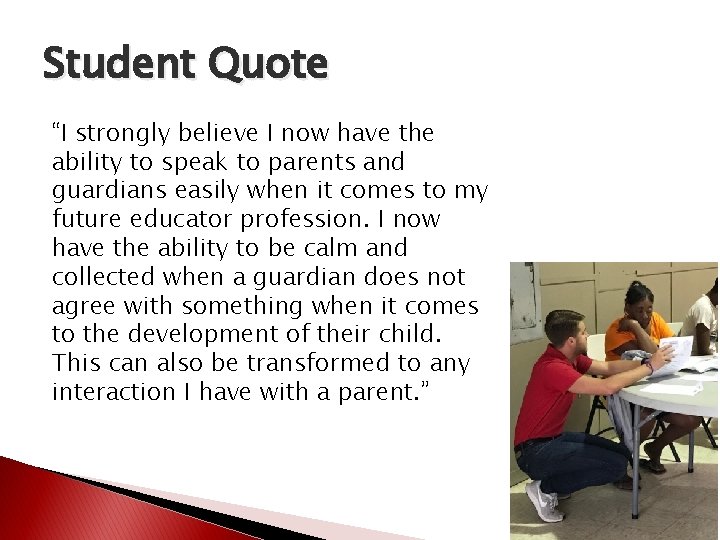 Student Quote

"I strongly believe I now have the ability to speak to parents and guardians easily when it comes to my future educator profession. I now have the ability to be calm and collected when a guardian does not agree with something when it comes to the development of their child. This can also be transformed to any interaction I have with a parent."